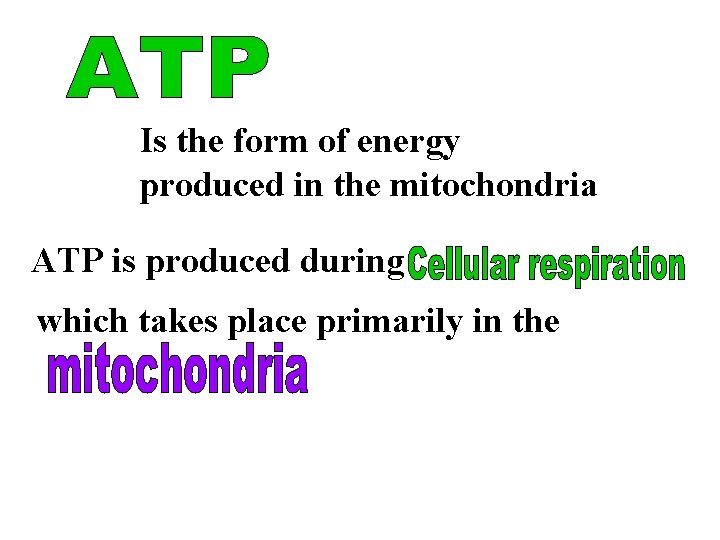 ATP

Is the form of energy produced in the mitochondria

ATP is produced during Cellular respiration which takes place primarily in the mitochondria